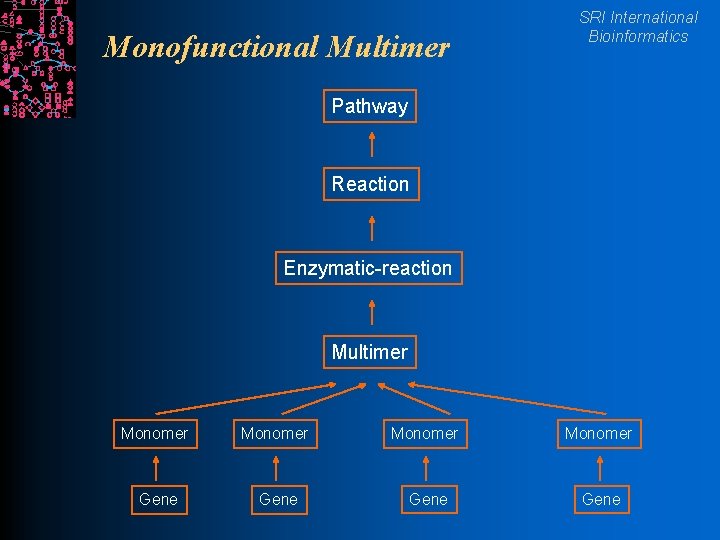 Monofunctional Multimer

SRI International
Bioinformatics

Pathway

Reaction

Enzymatic-reaction

Multimer

Monomer

Monomer

Monomer

Monomer

Gene

Gene

Gene

Gene